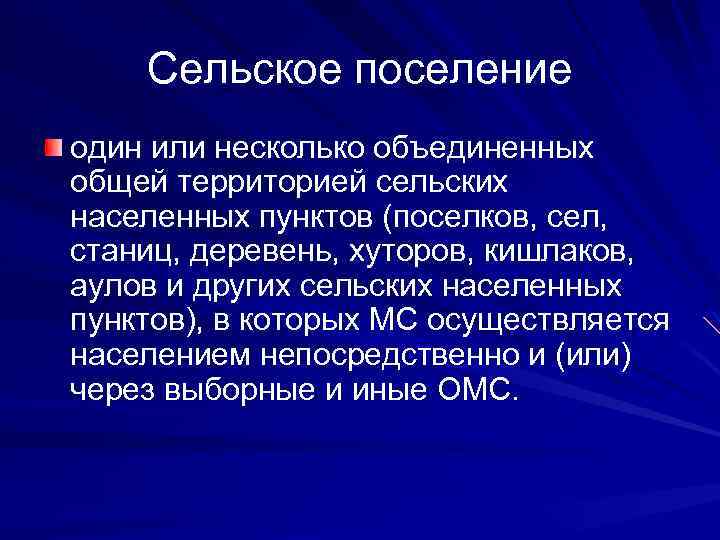 Сельское поселение

один или несколько объединенных общей территорией сельских населенных пунктов (поселков, сел, станиц, деревень, хуторов, кишлаков, аулов и других сельских населенных пунктов), в которых МС осуществляется населением непосредственно и (или) через выборные и иные ОМС.